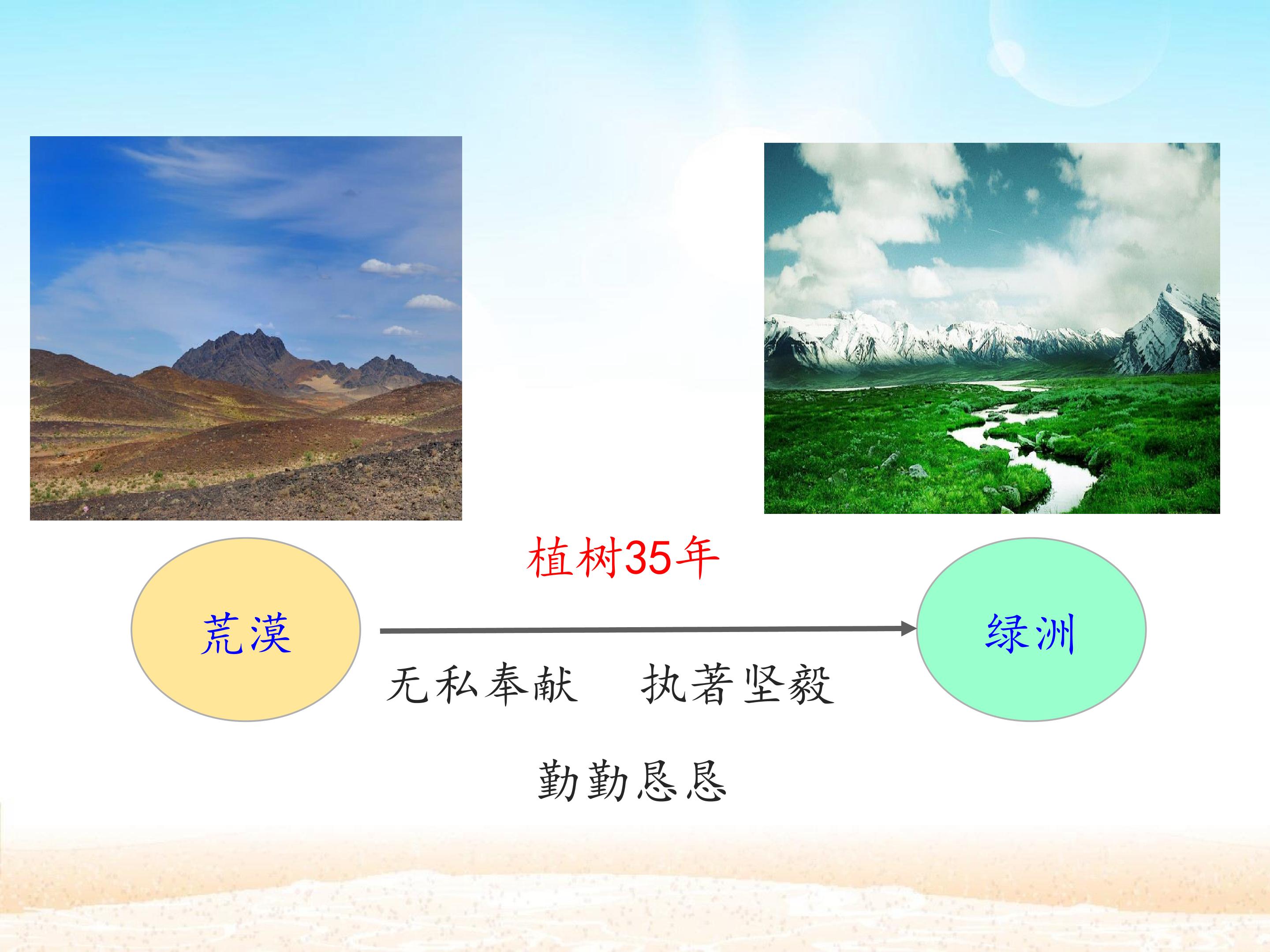 植树35年

荒漠

绿洲

无私奉献　执著坚毅

勤勤恳恳